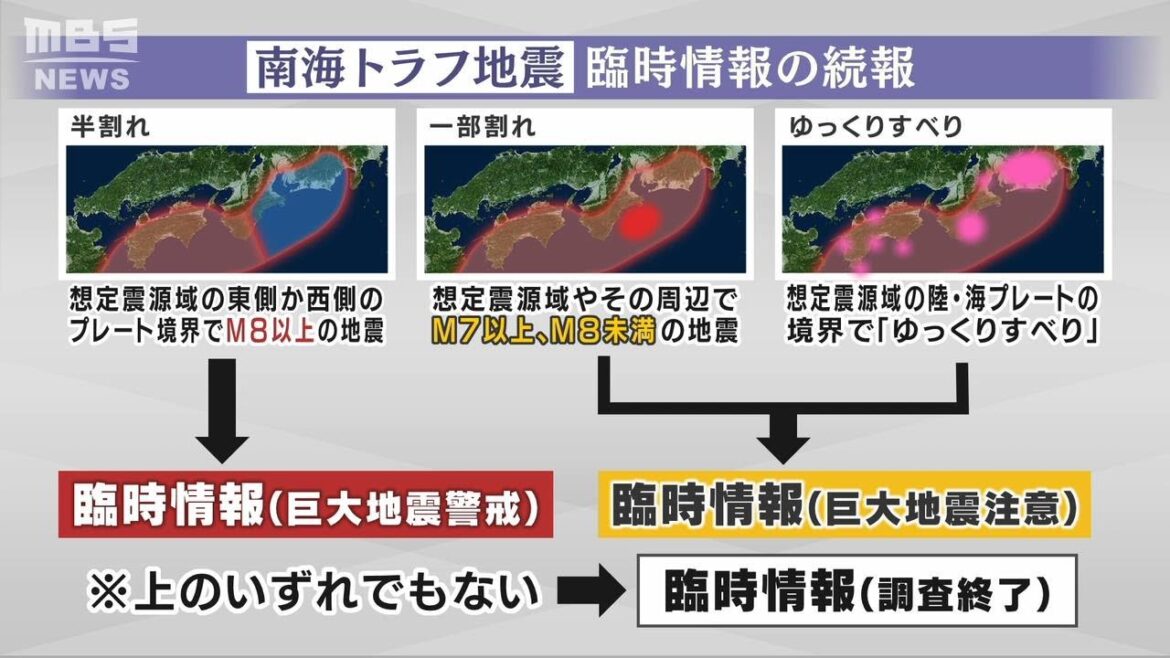 MBS NEWS

南海トラフ地震 臨時情報の続報

半割れ

想定震源域の東側か西側のプレート境界でM8以上の地震

一部割れ

想定震源域やその周辺でM7以上、M8未満の地震

ゆっくりすべり

想定震源域の陸・海プレートの境界で「ゆっくりすべり」

臨時情報(巨大地震警戒)

臨時情報(巨大地震注意)

※上のいずれでもない

臨時情報(調査終了)